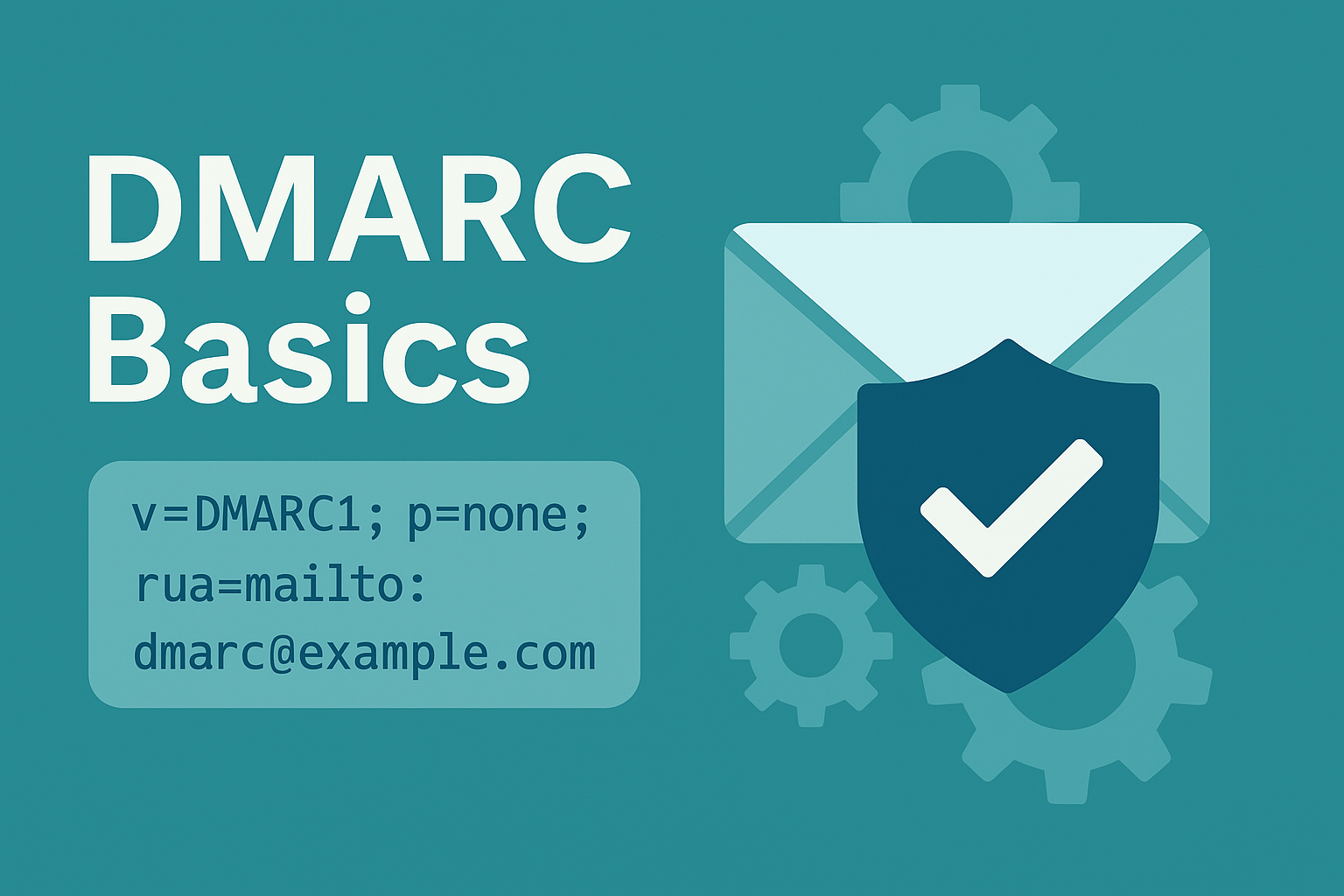 DMARC Basics

v=DMARC1; p=none;
rua=mailto:
dmarc@example.com